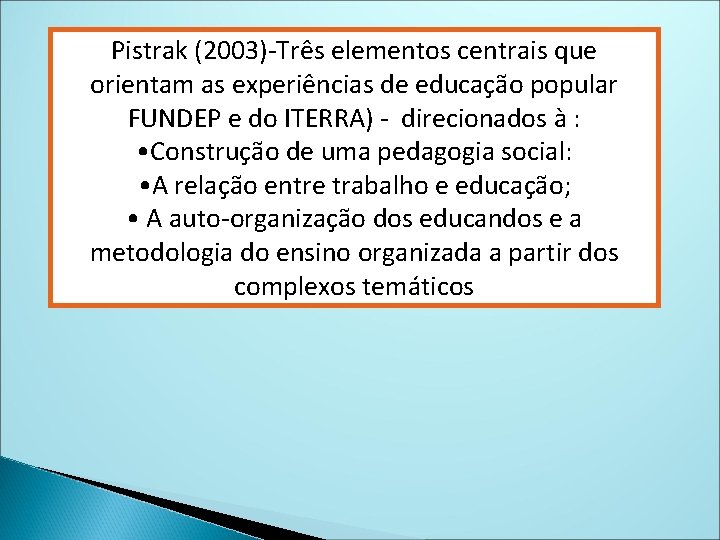 Pistrak (2003)-Três elementos centrais que orientam as experiências de educação popular FUNDEP e do ITERRA) - direcionados à :
•Construção de uma pedagogia social:
•A relação entre trabalho e educação;
• A auto-organização dos educandos e a metodologia do ensino organizada a partir dos complexos temáticos